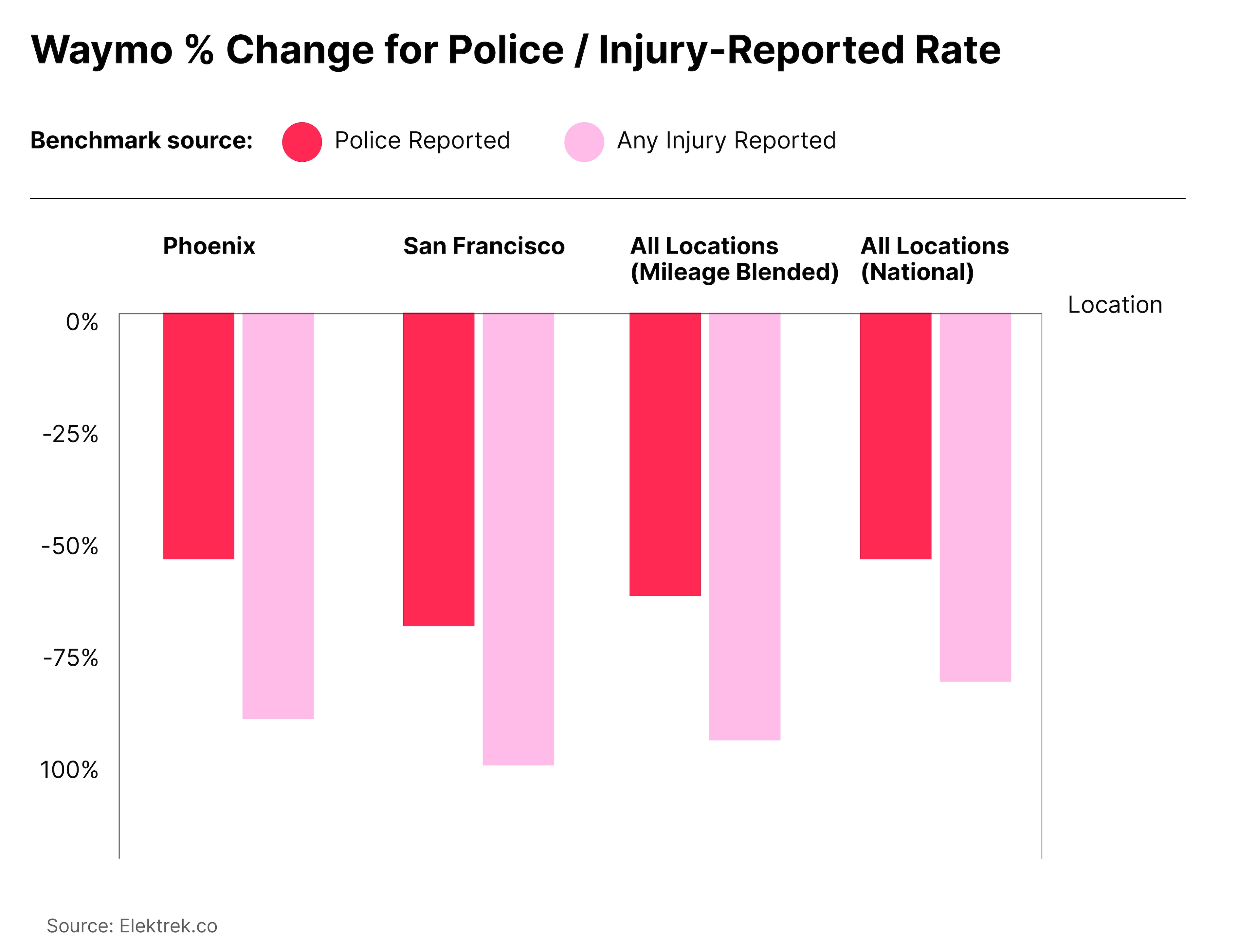 Waymo % Change for Police / Injury-Reported Rate

Benchmark source: Police Reported Any Injury Reported

Phoenix
San Francisco
All Locations (Mileage Blended)
All Locations (National)
Location

0%
-25%
-50%
-75%
100%

Source: Elektrek.co